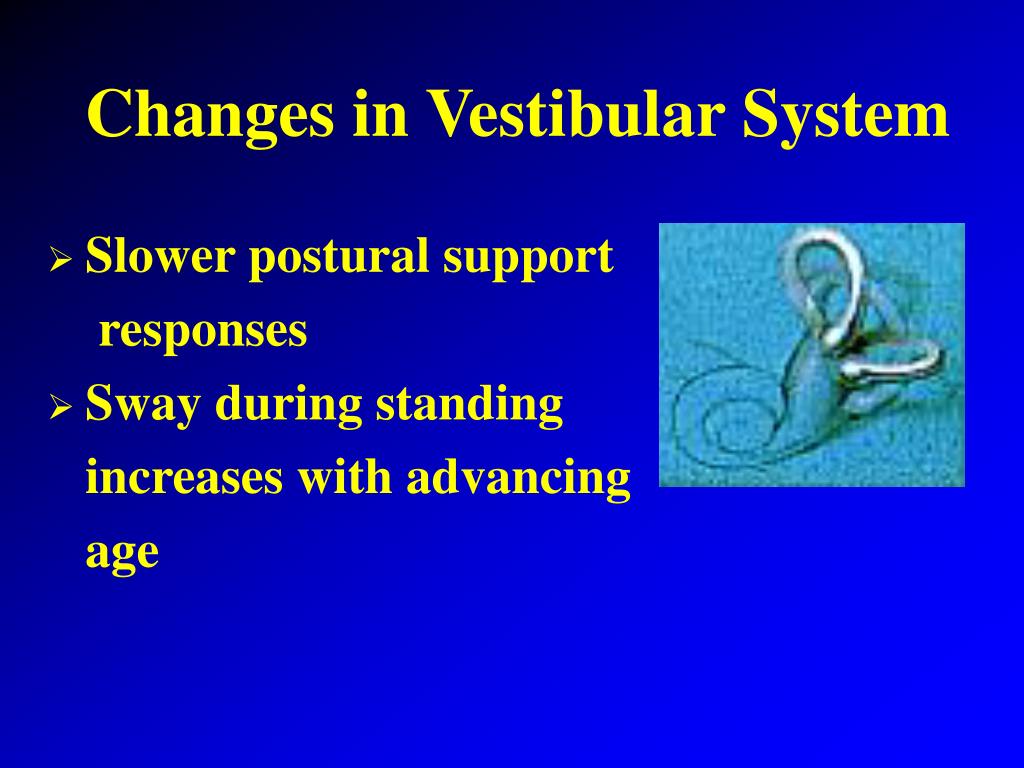 Changes in Vestibular System

➢ Slower postural support responses
➢ Sway during standing increases with advancing age